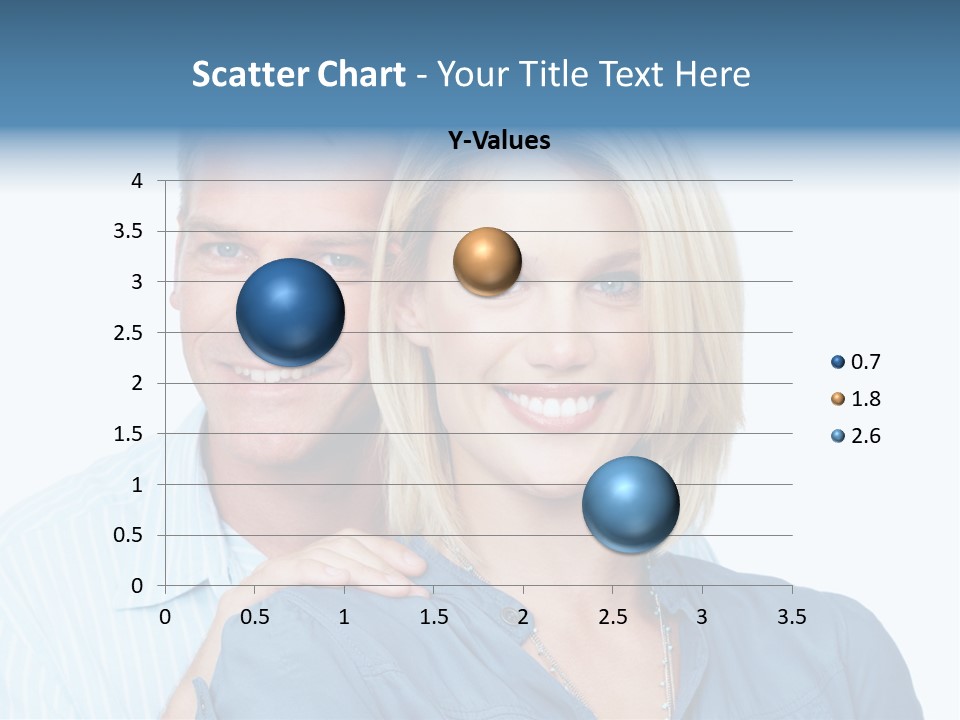 Scatter Chart - Your Title Text Here

Y-Values

4
3.5
3
2.5
2
1.5
1
0.5
0

0 0.5 1 1.5 2 2.5 3 3.5

0.7
1.8
2.6